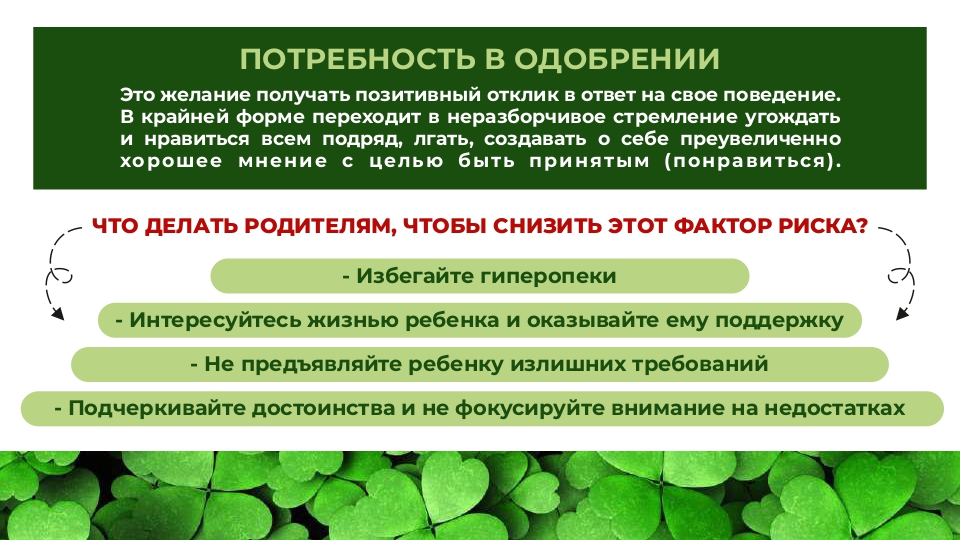 ПОТРЕБНОСТЬ В ОДОБРЕНИИ

Это желание получать позитивный отклик в ответ на свое поведение. В крайней форме переходит в неразборчивое стремление угождать и нравиться всем подряд, лгать, создавать о себе преувеличенно хорошее мнение с целью быть принятым (понравиться).

ЧТО ДЕЛАТЬ РОДИТЕЛЯМ, ЧТОБЫ СНИЗИТЬ ЭТОТ ФАКТОР РИСКА?

- Избегайте гиперопеки

- Интересуйтесь жизнью ребенка и оказывайте ему поддержку

- Не предъявляйте ребенку излишних требований

- Подчеркивайте достоинства и не фокусируйте внимание на недостатках